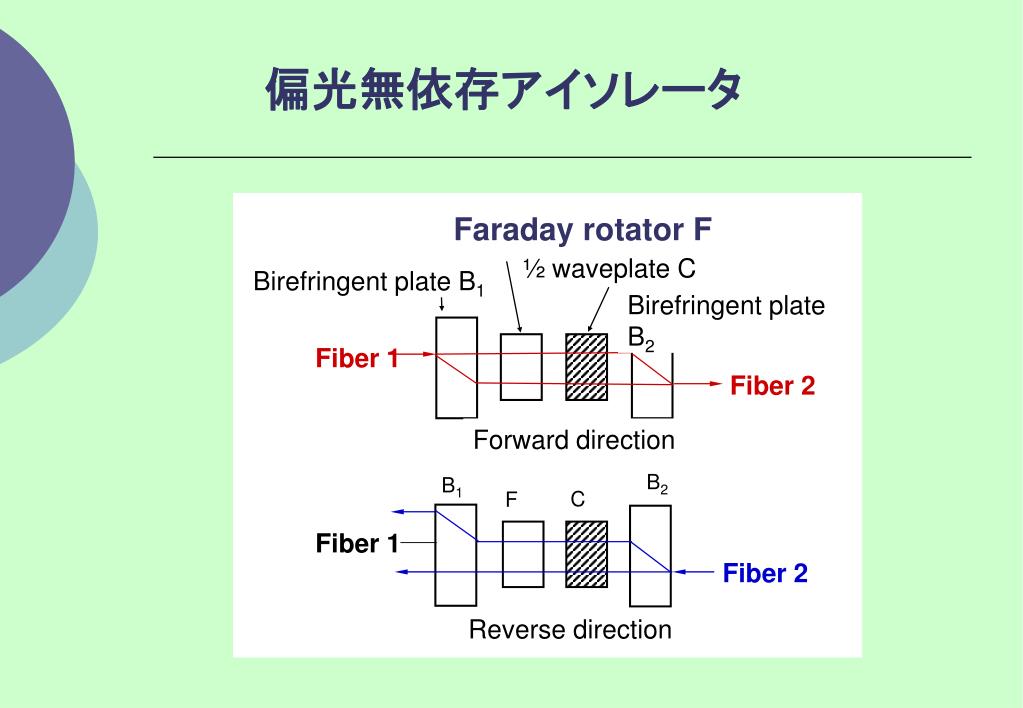 偏光無依存アイソレータ

Faraday rotator F

Birefringent plate $B_1$

½ waveplate C

Birefringent plate $B_2$

Fiber 1

Fiber 2

Forward direction

$B_1$

F

C

$B_2$

Fiber 1

Fiber 2

Reverse direction